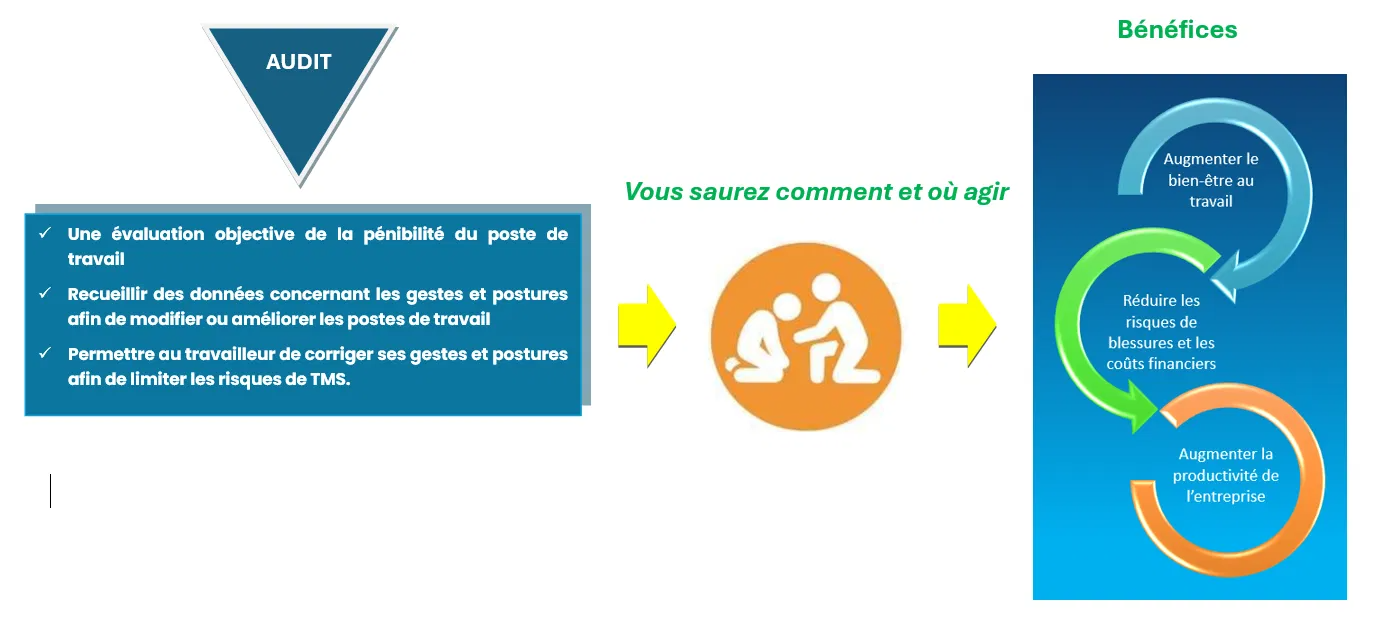 AUDIT

✓ Une évaluation objective de la pénibilité du poste de travail

✓ Recueillir des données concernant les gestes et postures afin de modifier ou améliorer les postes de travail

✓ Permettre au travailleur de corriger ses gestes et postures afin de limiter les risques de TMS.

Vous saurez comment et où agir

Bénéfices

Augmenter le bien-être au travail

Réduire les risques de blessures et les coûts financiers

Augmenter la productivité de l'entreprise